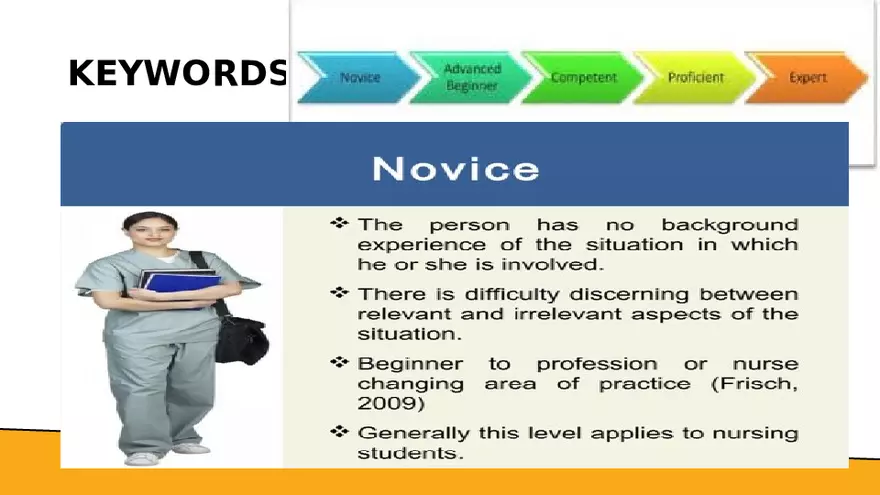 KEYWORDS

Novice
Advanced Beginner
Competent
Proficient
Expert

Novice

❖ The person has no background experience of the situation in which he or she is involved.

❖ There is difficulty discerning between relevant and irrelevant aspects of the situation.

❖ Beginner to profession or nurse changing area of practice (Frisch, 2009)

❖ Generally this level applies to nursing students.